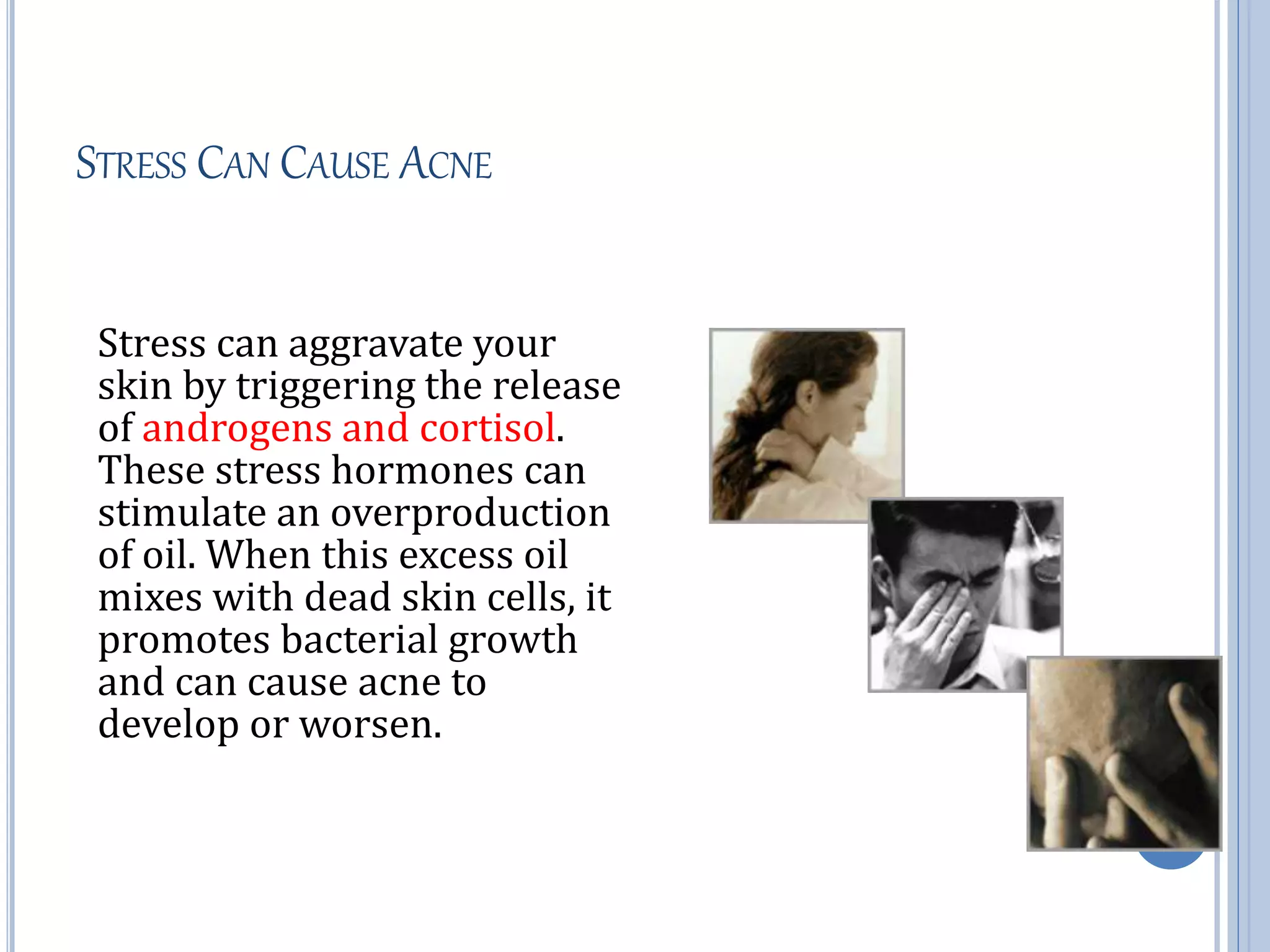 STRESS CAN CAUSE ACNE

Stress can aggravate your skin by triggering the release of androgens and cortisol. These stress hormones can stimulate an overproduction of oil. When this excess oil mixes with dead skin cells, it promotes bacterial growth and can cause acne to develop or worsen.